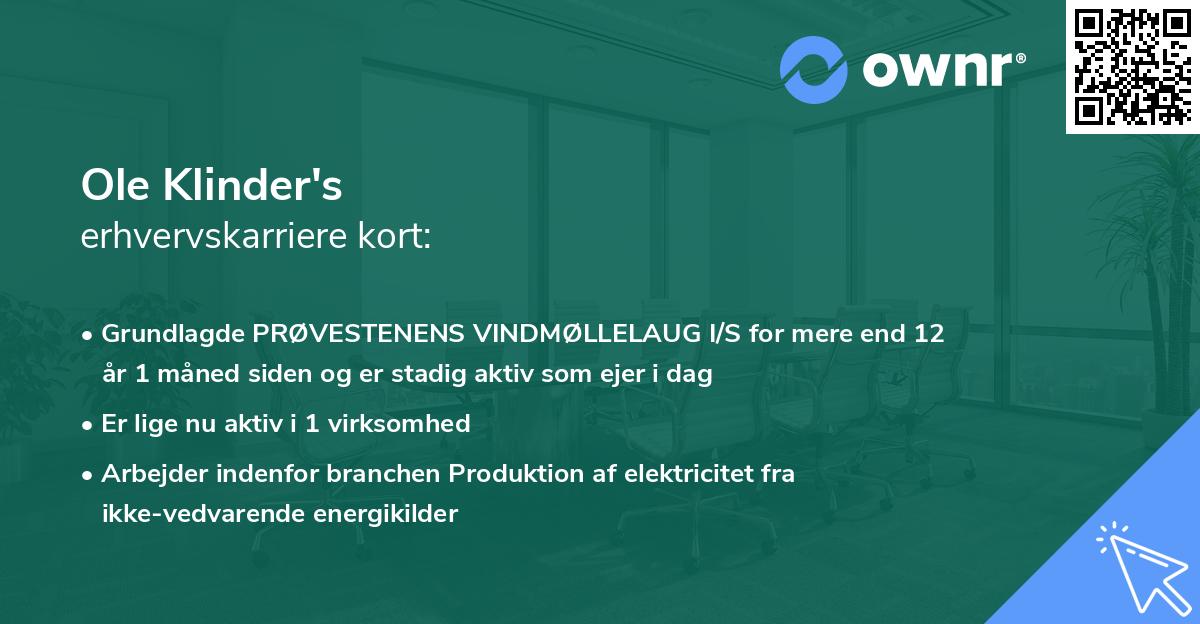 ownr®

Ole Klinder's
erhvervskarriere kort:

• Grundlagde PRØVESTENENS VINDMØLLELAUG I/S for mere end 12 år 1 måned siden og er stadig aktiv som ejer i dag

• Er lige nu aktiv i 1 virksomhed

• Arbejder indenfor branchen Produktion af elektricitet fra ikke-vedvarende energikilder